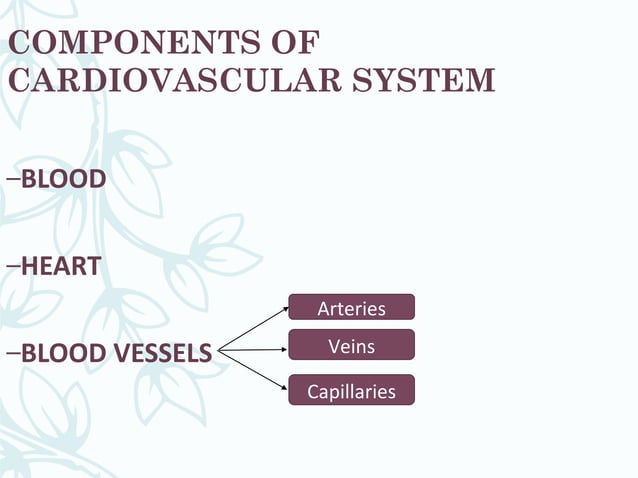 COMPONENTS OF CARDIOVASCULAR SYSTEM

–BLOOD

–HEART

–BLOOD VESSELS

Arteries

Veins

Capillaries